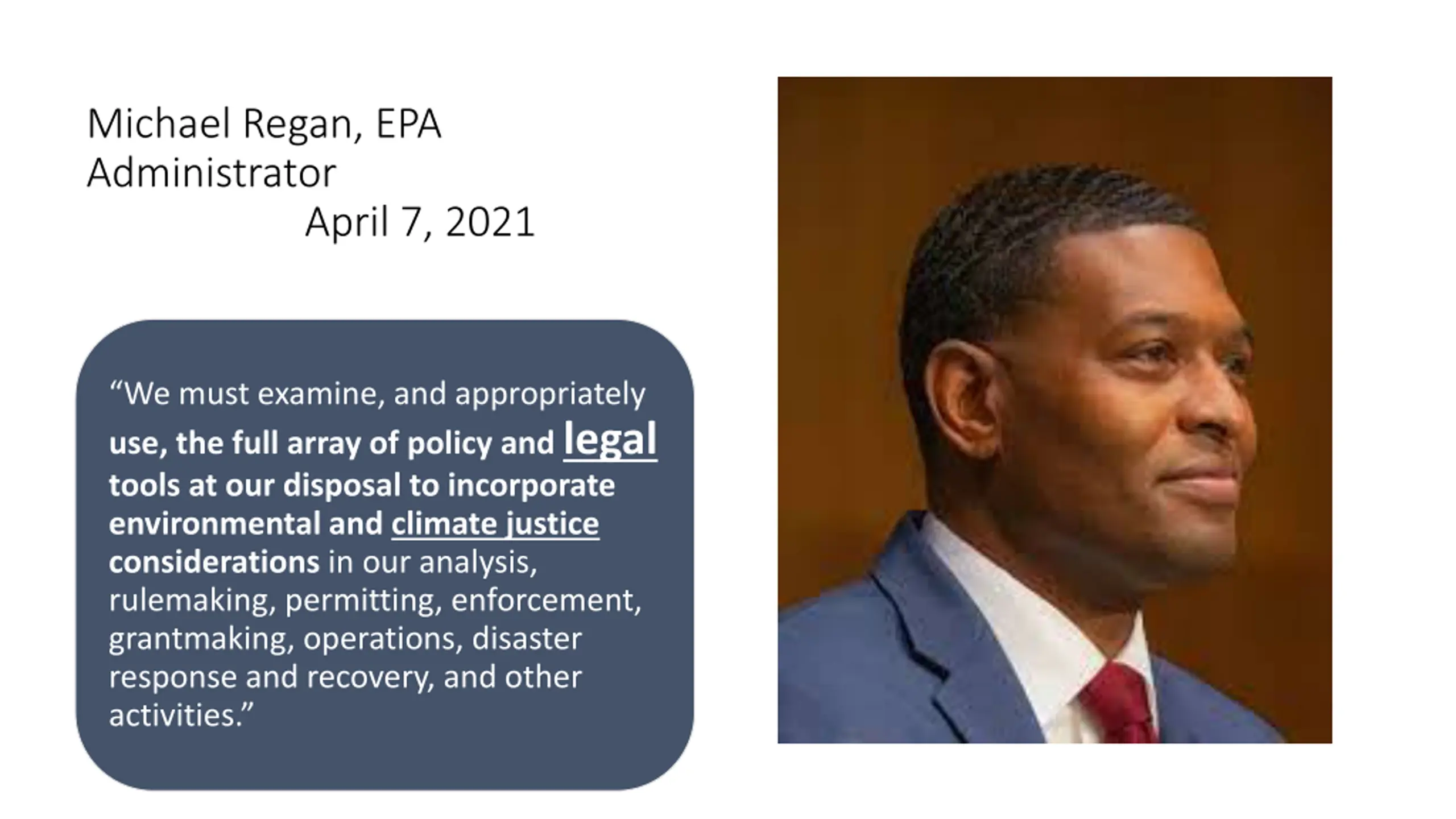 Michael Regan, EPA Administrator
April 7, 2021

“We must examine, and appropriately use, the full array of policy and legal tools at our disposal to incorporate environmental and climate justice considerations in our analysis, rulemaking, permitting, enforcement, grantmaking, operations, disaster response and recovery, and other activities.”